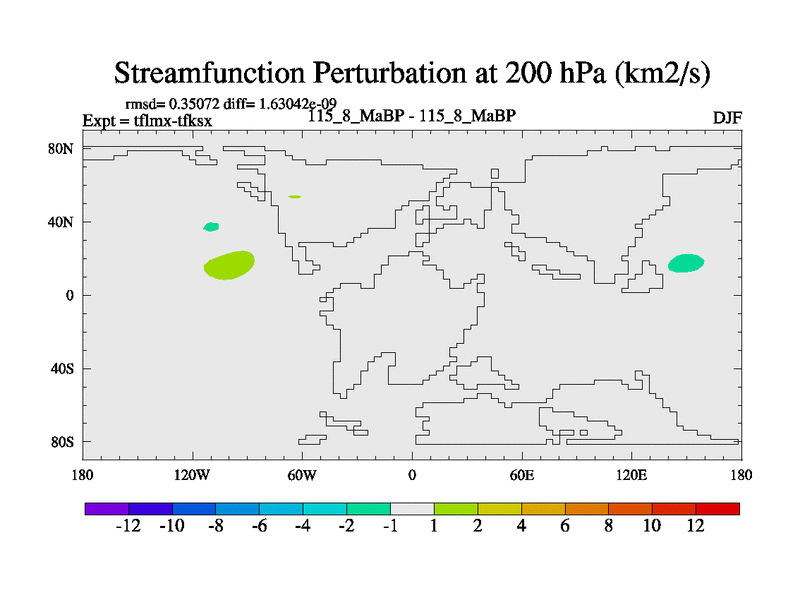 Streamfunction Perturbation at 200 hPa (km2/s)

rmsd= 0.35072 diff= 1.63042e-09
Expt = tflmx-tfksx
115_8_MaBP - 115_8_MaBP
DJF

80N
40N
0
40S
80S

180
120W
60W
0
60E
120E
180

-12
-10
-8
-6
-4
-2
-1
1
2
4
6
8
10
12